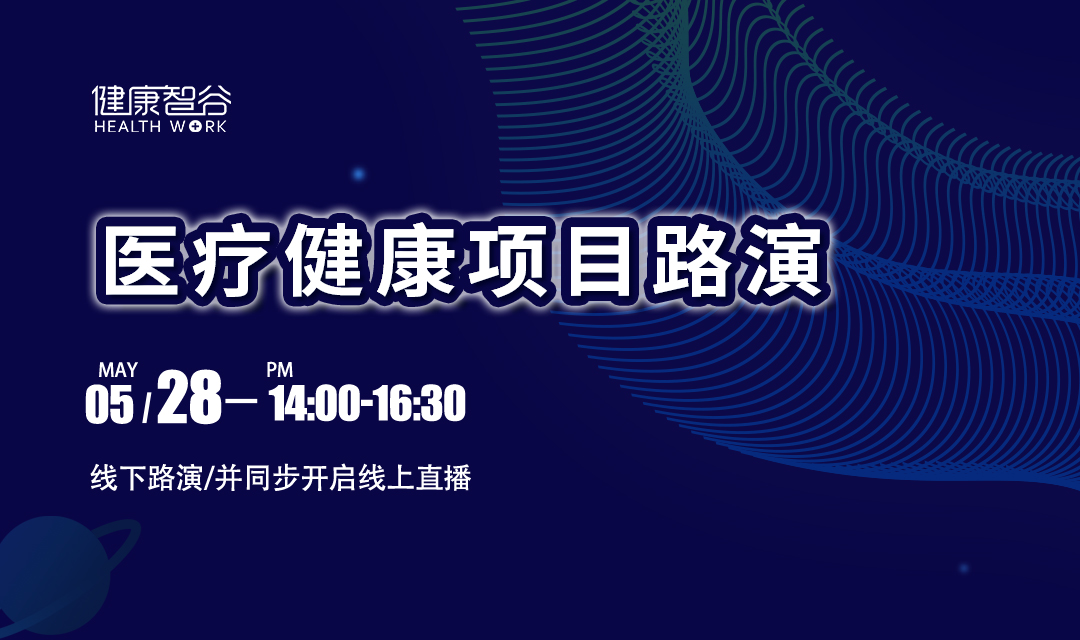 健康智谷
HEALTH WORK

医疗健康项目路演

MAY
05 / 28 — PM
14:00-16:30

线下路演/并同步开启线上直播